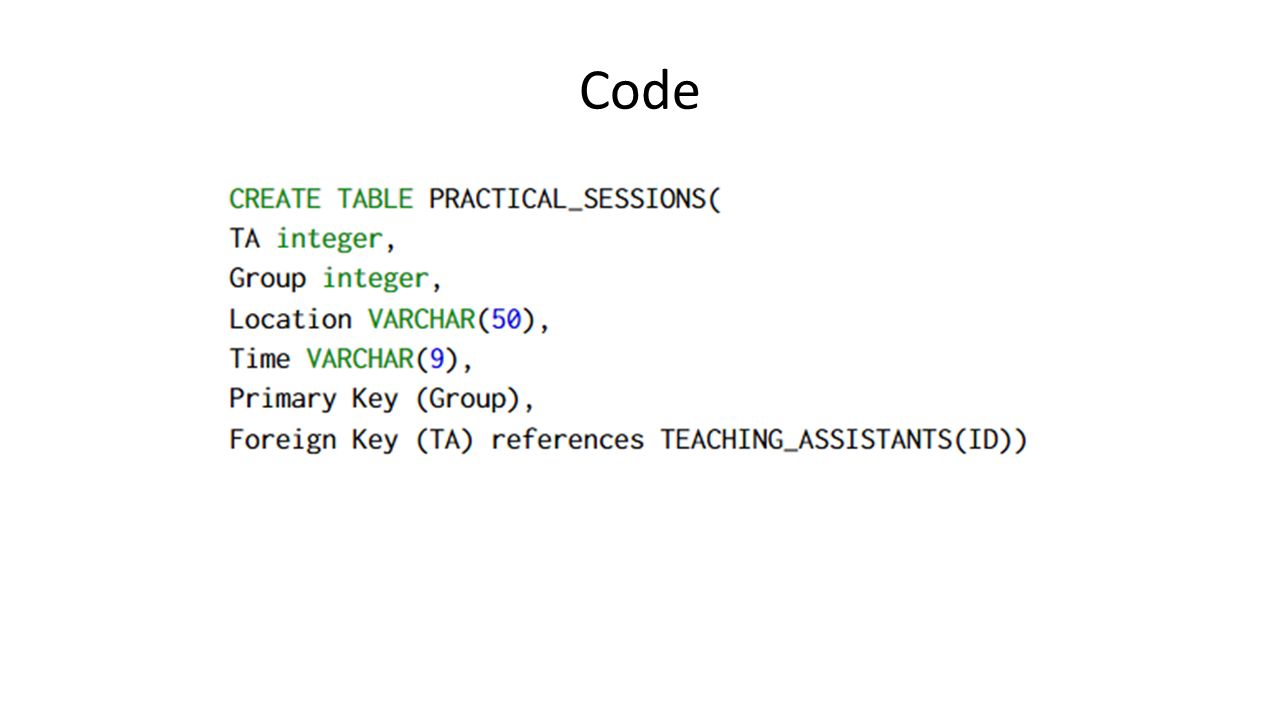 Code

CREATE TABLE PRACTICAL_SESSIONS(
TA integer,
Group integer,
Location VARCHAR(50),
Time VARCHAR(9),
Primary Key (Group),
Foreign Key (TA) references TEACHING_ASSISTANTS(ID))